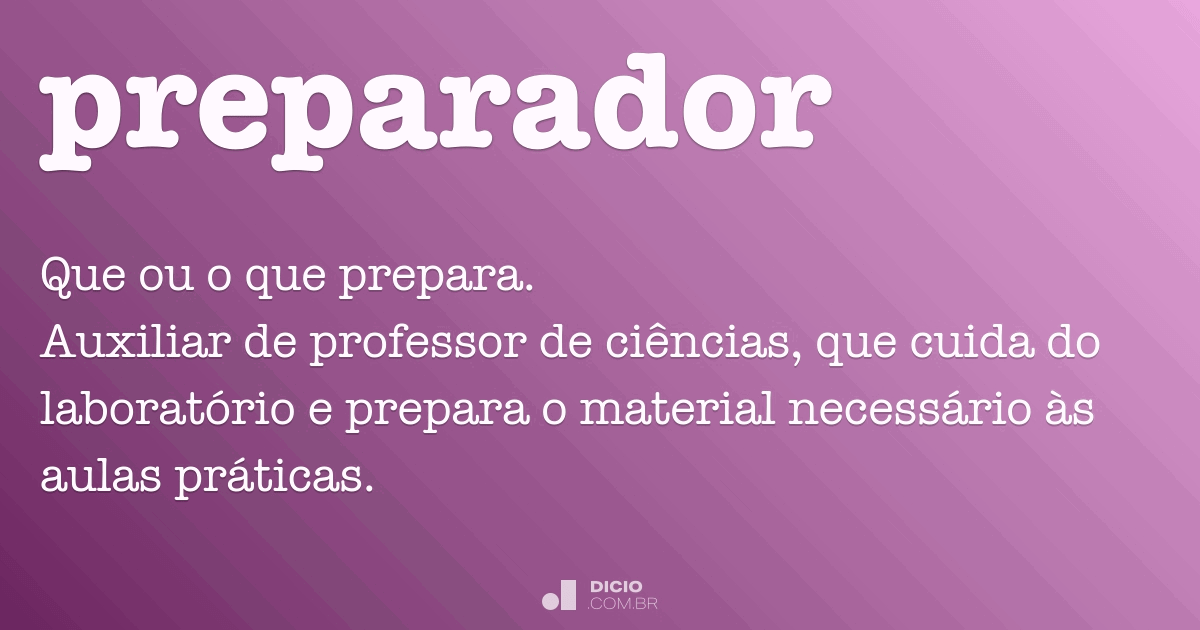 preparador

Que ou o que prepara.
Auxiliar de professor de ciências, que cuida do laboratório e prepara o material necessário às aulas práticas.

DICIO
.COM.BR